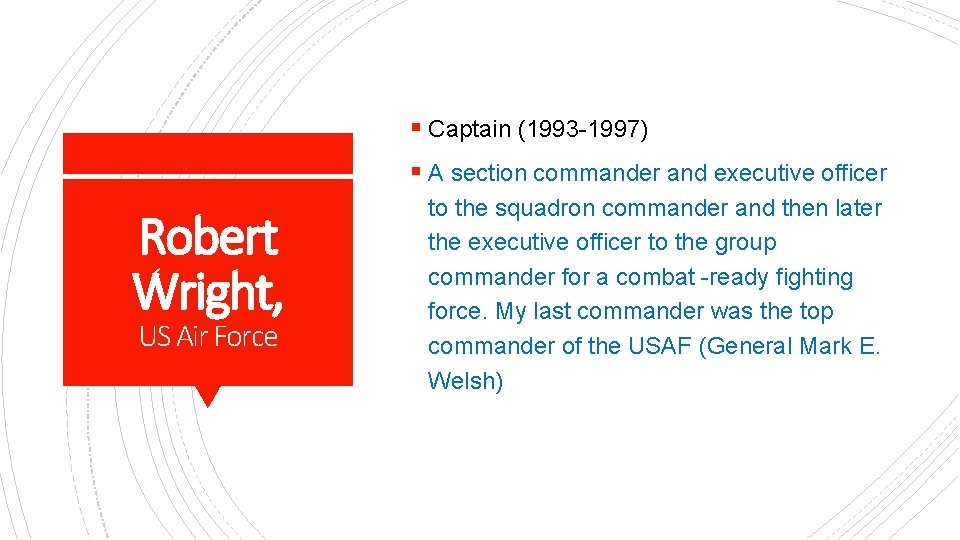 Robert Wright,
US Air Force

▪ Captain (1993-1997)

▪ A section commander and executive officer to the squadron commander and then later the executive officer to the group commander for a combat -ready fighting force. My last commander was the top commander of the USAF (General Mark E. Welsh)